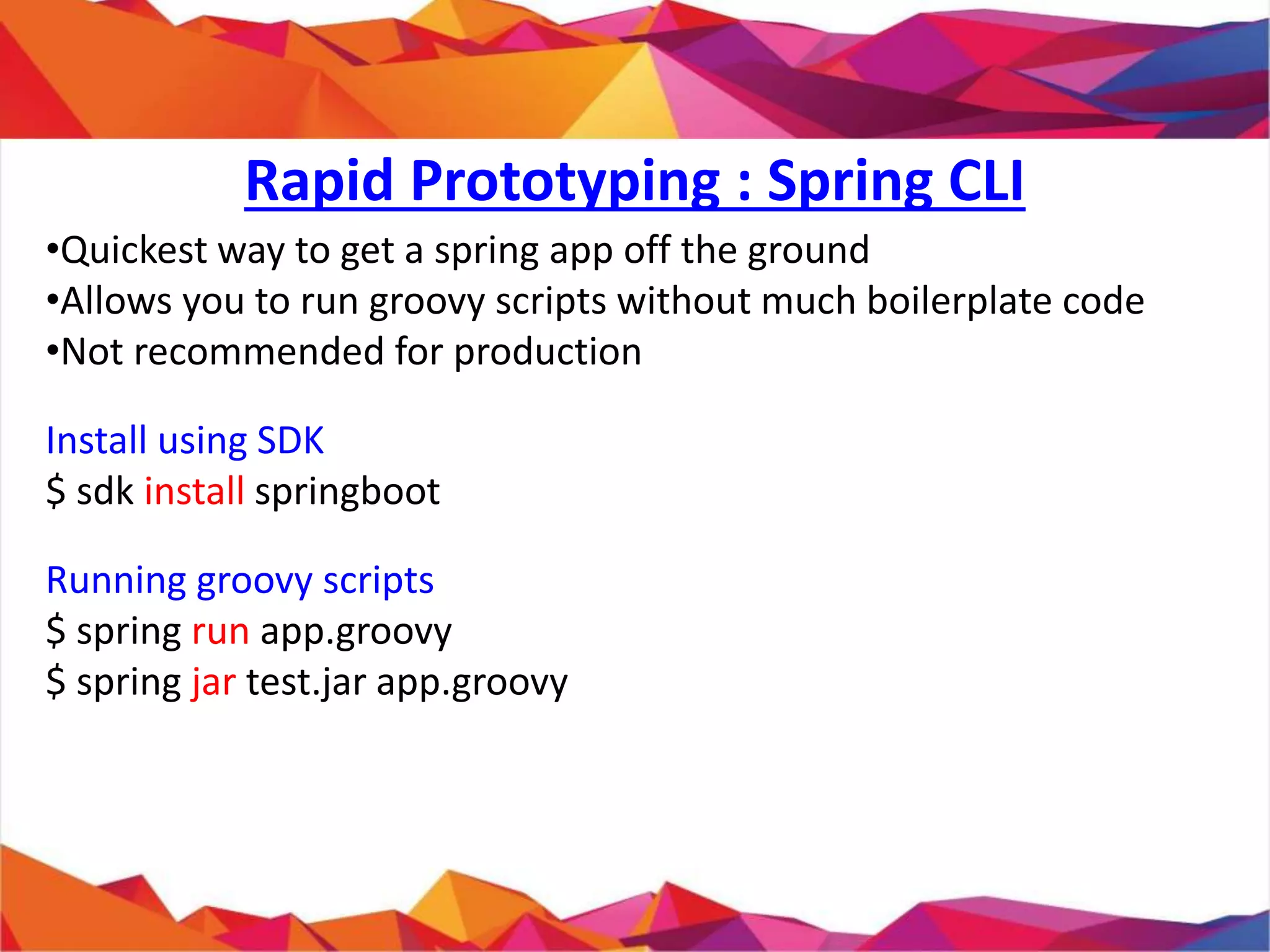 Rapid Prototyping : Spring CLI

•Quickest way to get a spring app off the ground
•Allows you to run groovy scripts without much boilerplate code
•Not recommended for production

Install using SDK
\$ sdk install springboot

Running groovy scripts
\$ spring run app.groovy
\$ spring jar test.jar app.groovy